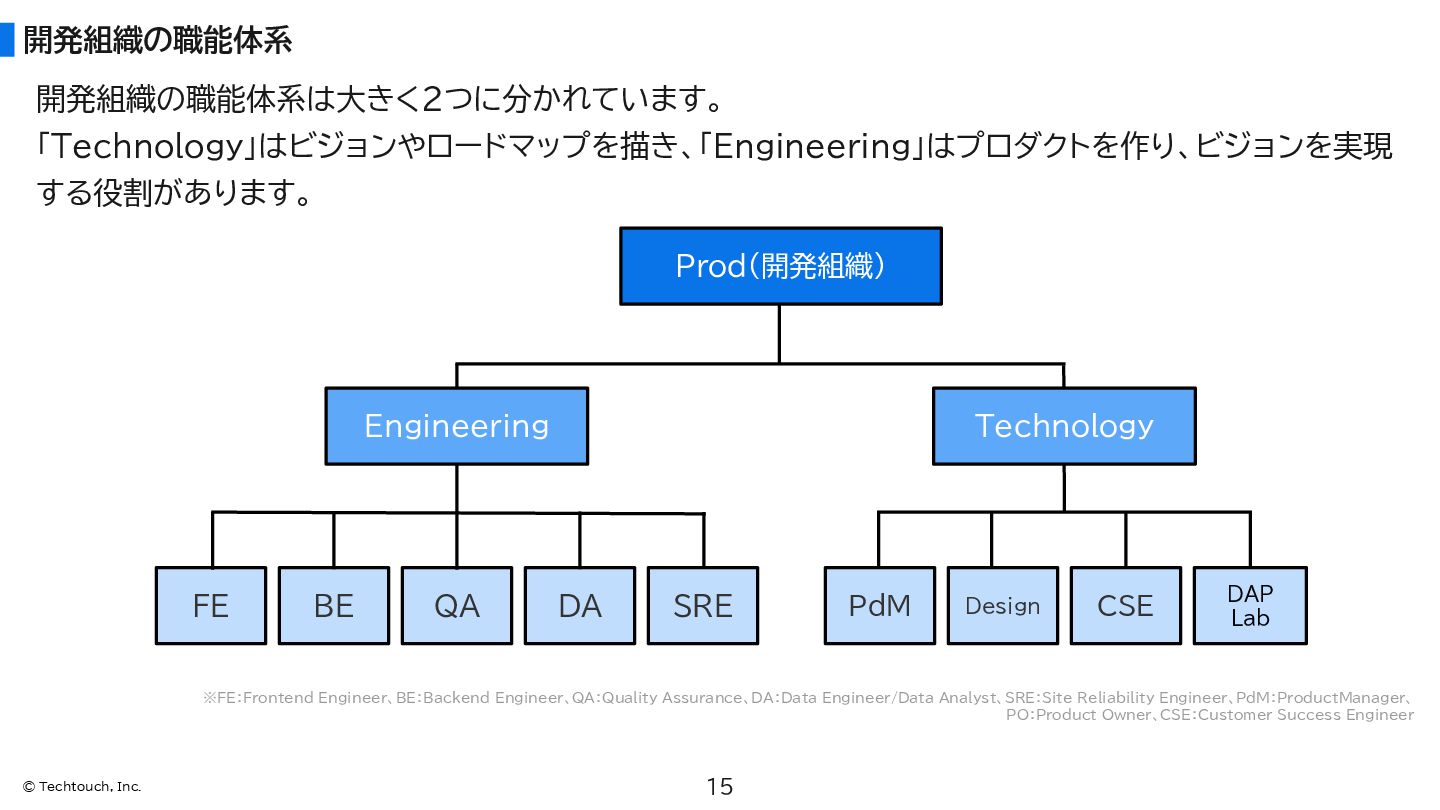 開発組織の職能体系

開発組織の職能体系は大きく2つに分かれています。
「Technology」はビジョンやロードマップを描き、「Engineering」はプロダクトを作り、ビジョンを実現する役割があります。

Prod(開発組織)

Engineering

Technology

FE

BE

QA

DA

SRE

PdM

Design

CSE

DAP Lab

※FE:Frontend Engineer、BE:Backend Engineer、QA:Quality Assurance、DA:Data Engineer/Data Analyst、SRE:Site Reliability Engineer、PdM:ProductManager、PO:Product Owner、CSE:Customer Success Engineer

© Techtouch, Inc.

15